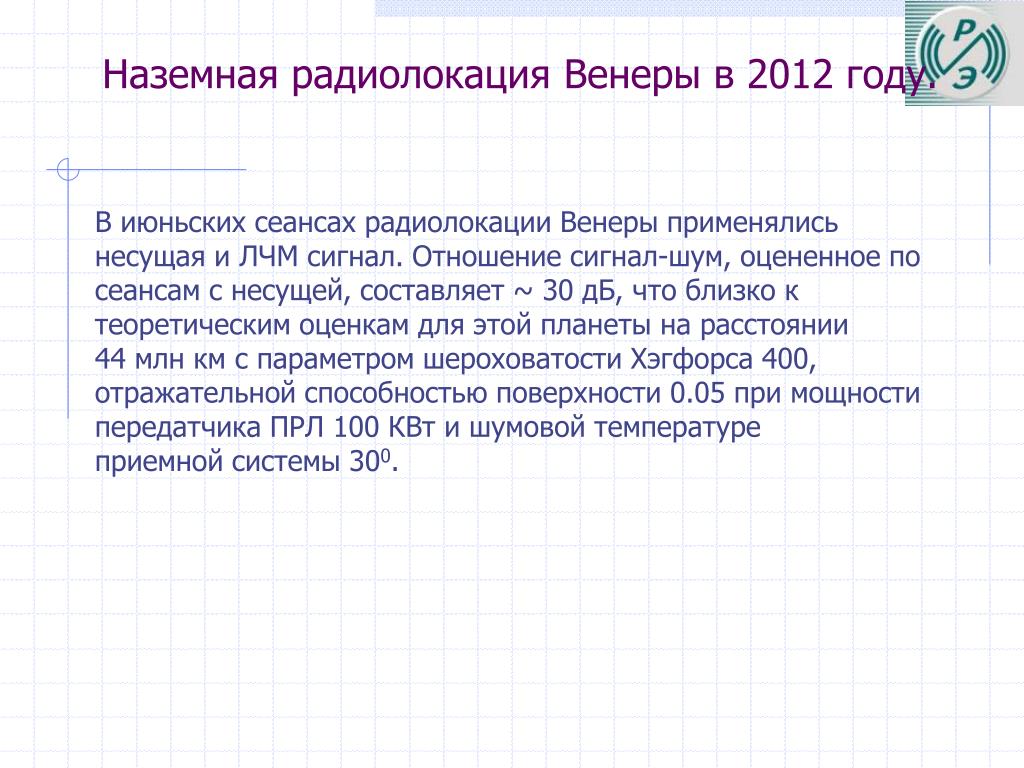 Наземная радиолокация Венеры в 2012 году.

Р
Э

В июньских сеансах радиолокации Венеры применялись несущая и ЛЧМ сигнал. Отношение сигнал-шум, оцененное по сеансам с несущей, составляет ~ 30 дБ, что близко к теоретическим оценкам для этой планеты на расстоянии 44 млн км с параметром шероховатости Хэгфорса 400, отражательной способностью поверхности 0.05 при мощности передатчика ПРЛ 100 КВт и шумовой температуре приемной системы $30^0$.